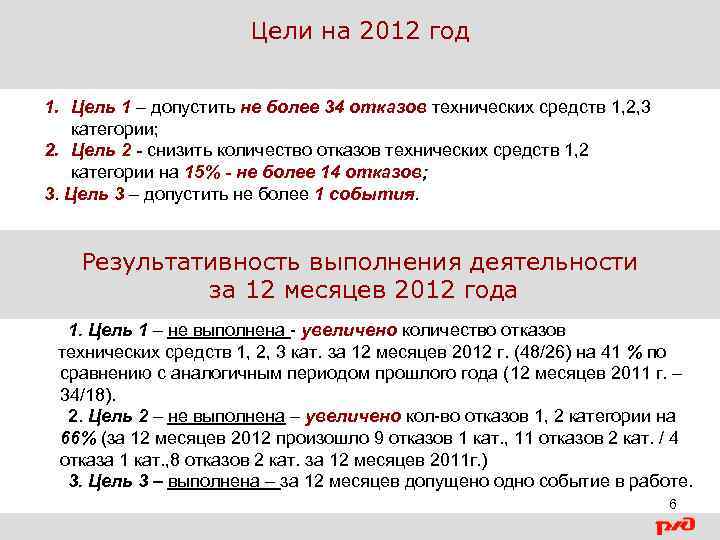 Цели на 2012 год

1. Цель 1 – допустить не более 34 отказов технических средств 1,2,3 категории;
2. Цель 2 - снизить количество отказов технических средств 1,2 категории на 15% - не более 14 отказов;
3. Цель 3 – допустить не более 1 события.

Результативность выполнения деятельности за 12 месяцев 2012 года

1. Цель 1 – не выполнена - увеличено количество отказов технических средств 1, 2, 3 кат. за 12 месяцев 2012 г. (48/26) на 41 % по сравнению с аналогичным периодом прошлого года (12 месяцев 2011 г. – 34/18).
2. Цель 2 – не выполнена – увеличено кол-во отказов 1, 2 категории на 66% (за 12 месяцев 2012 произошло 9 отказов 1 кат., 11 отказов 2 кат. / 4 отказа 1 кат.,8 отказов 2 кат. за 12 месяцев 2011г.)
3. Цель 3 – выполнена – за 12 месяцев допущено одно событие в работе.

6

РЖД